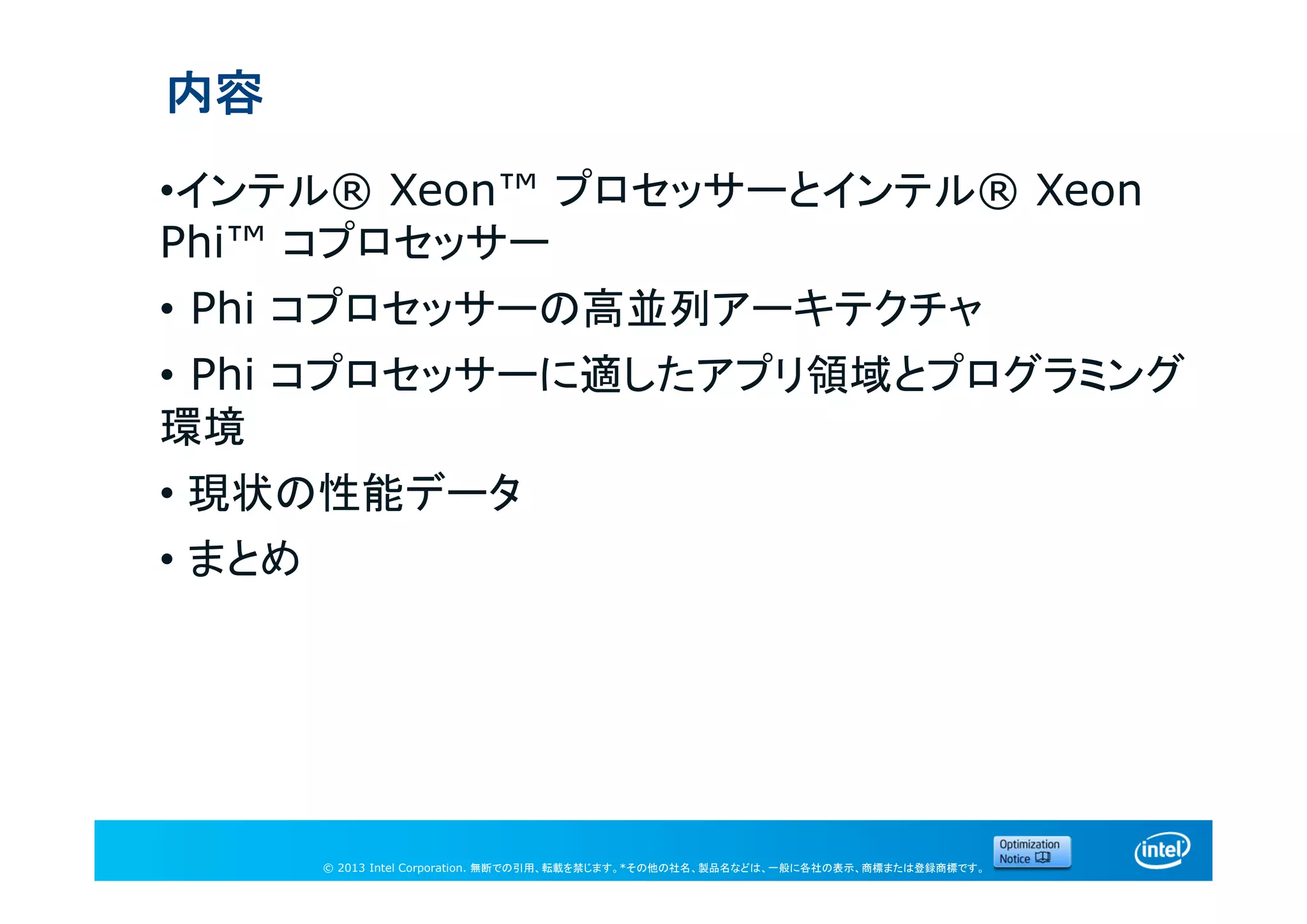 内容

•インテル® Xeon™ プロセッサーとインテル® Xeon Phi™ コプロセッサー

• Phi コプロセッサーの高並列アーキテクチャ

• Phi コプロセッサーに適したアプリ領域とプログラミング環境

• 現状の性能データ

• まとめ

© 2013 Intel Corporation. 無断での引用、転載を禁じます。*その他の社名、製品名などは、一般に各社の表示、商標または登録商標です。

Optimization Notice

intel